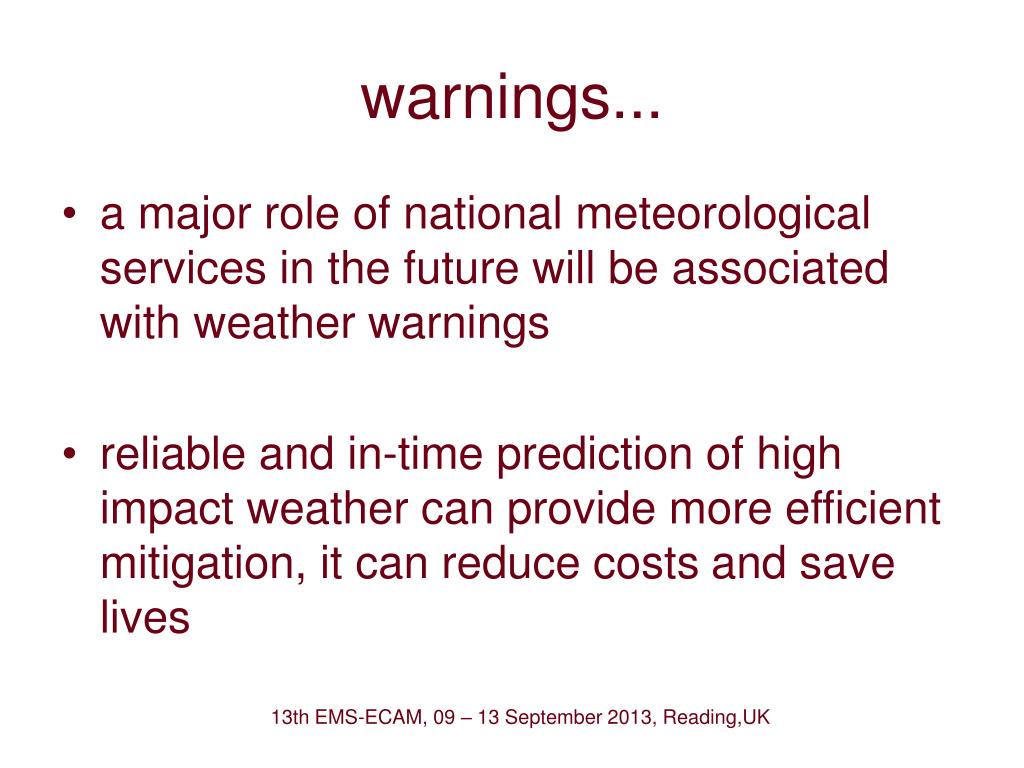 warnings...

• a major role of national meteorological services in the future will be associated with weather warnings

• reliable and in-time prediction of high impact weather can provide more efficient mitigation, it can reduce costs and save lives

13th EMS-ECAM, 09 – 13 September 2013, Reading,UK